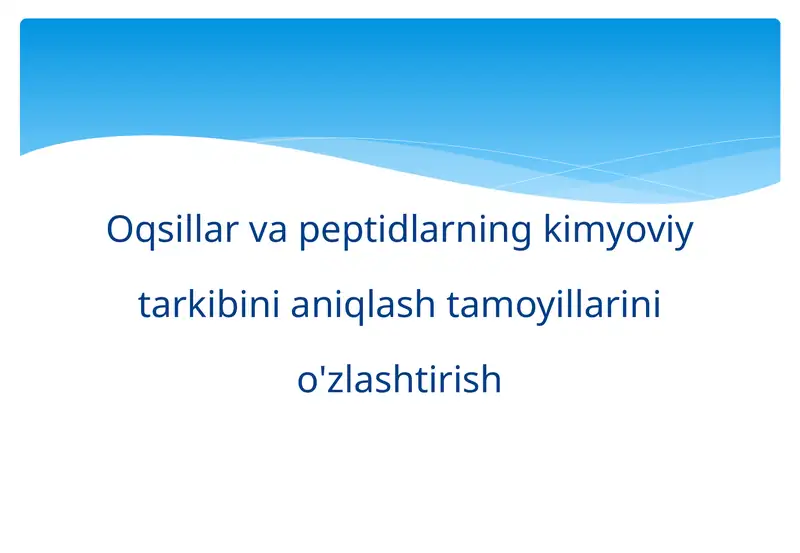 Oqsillar va peptidlarning kimyoviy tarkibini aniqlash tamoyillarini o'zlashtirish